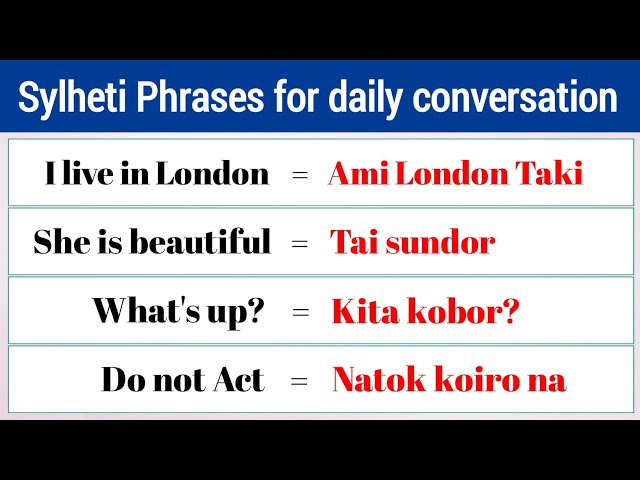 Sylheti Phrases for daily conversation

I live in London = Ami London Taki

She is beautiful = Tai sundor

What's up? = Kita kobor?

Do not Act = Natok koiro na